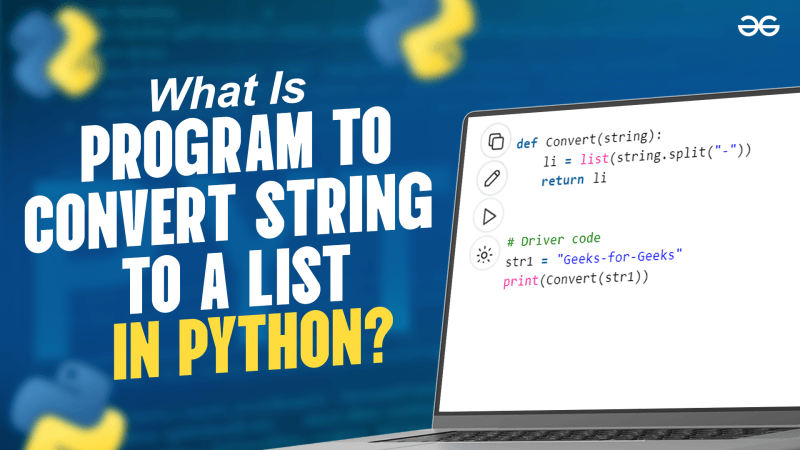 What Is
PROGRAM TO
CONVERT STRING
TO A LIST
IN PYTHON?

def Convert(string):
    li = list(string.split("-"))
    return li

# Driver code
str1 = "Geeks-for-Geeks"
print(Convert(str1))